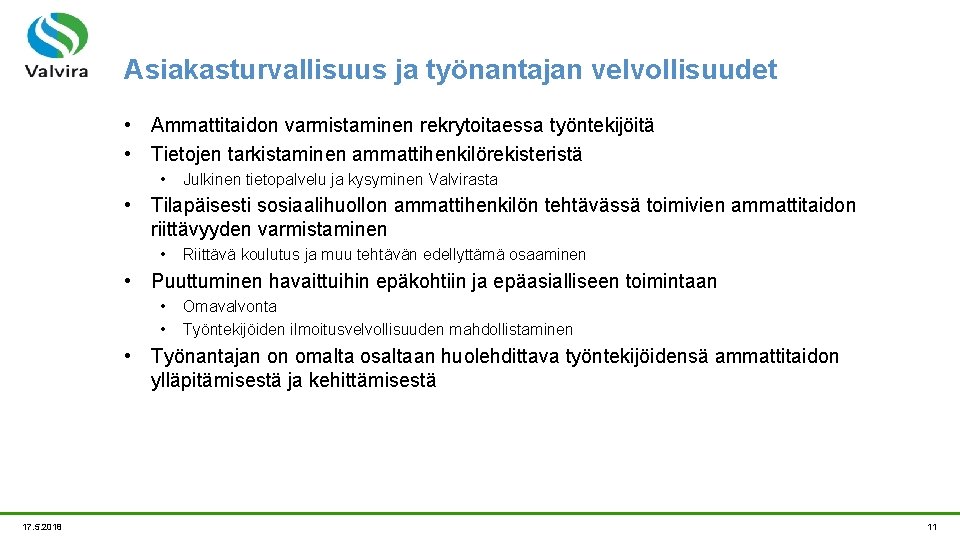 Valvira

Asiakasturvallisuus ja työnantajan velvollisuudet

• Ammattitaidon varmistaminen rekrytoitaessa työntekijöitä
• Tietojen tarkistaminen ammattihenkilörekisteristä
  • Julkinen tietopalvelu ja kysyminen Valvirasta
• Tilapäisesti sosiaalihuollon ammattihenkilön tehtävässä toimivien ammattitaidon riittävyyden varmistaminen
  • Riittävä koulutus ja muu tehtävän edellyttämä osaaminen
• Puuttuminen havaittuihin epäkohtiin ja epäasialliseen toimintaan
  • Omavalvonta
  • Työntekijöiden ilmoitusvelvollisuuden mahdollistaminen
• Työnantajan on omalta osaltaan huolehdittava työntekijöidensä ammattitaidon ylläpitämisestä ja kehittämisestä

17.5.2018

11